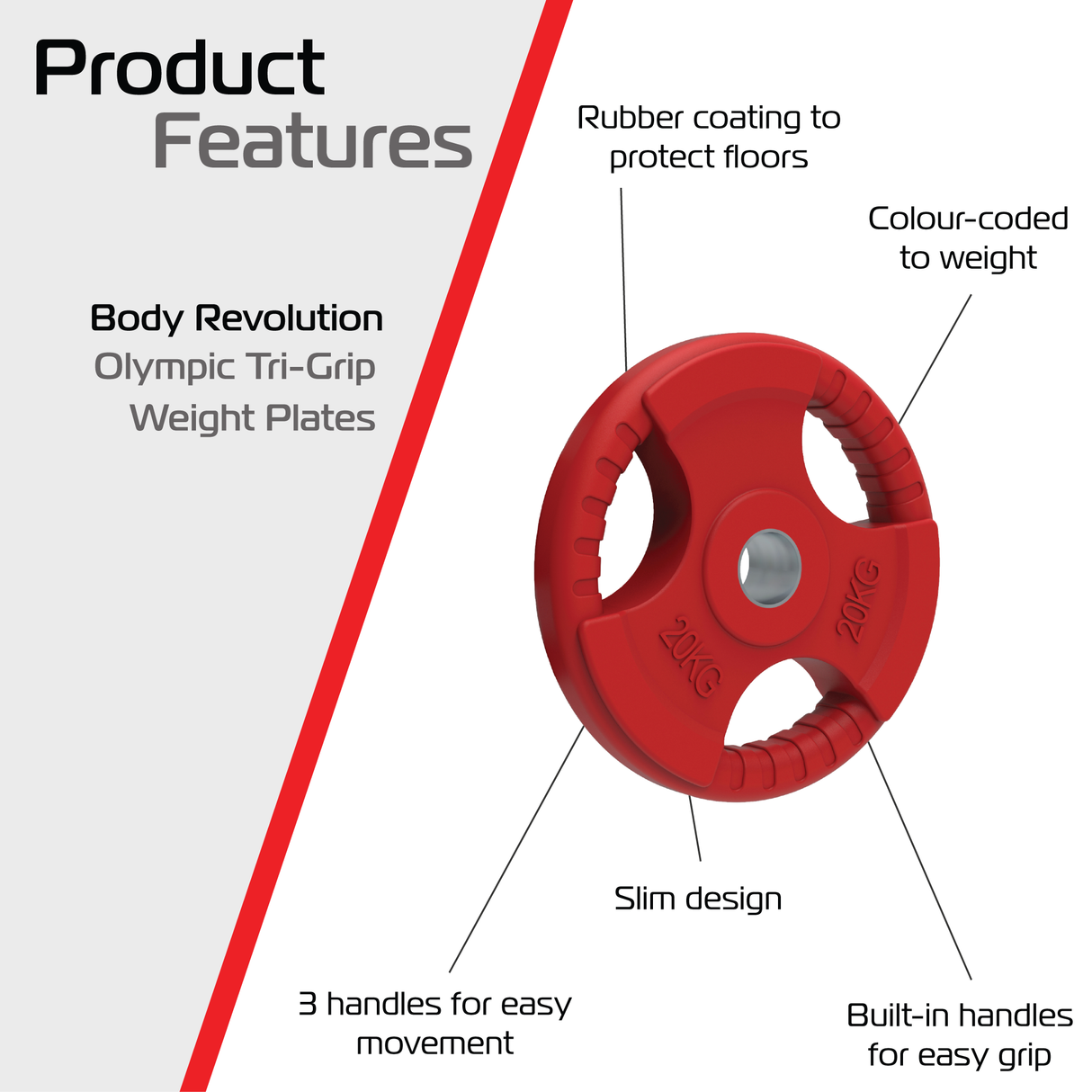 Product
Features

Body Revolution
Olympic Tri-Grip
Weight Plates

Rubber coating to protect floors

Colour-coded to weight

20KG

20KG

Slim design

3 handles for easy movement

Built-in handles for easy grip